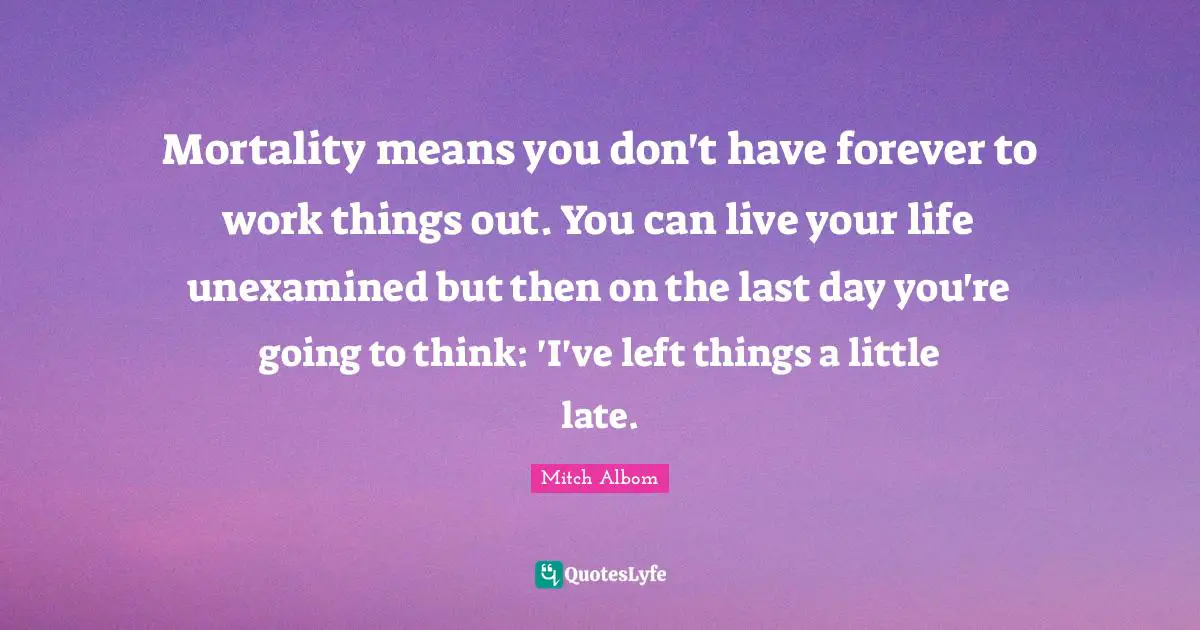 Mortality means you don't have forever to work things out. You can live your life unexamined but then on the last day you're going to think: 'I've left things a little late.

Mitch Albom

QuotesLyfe